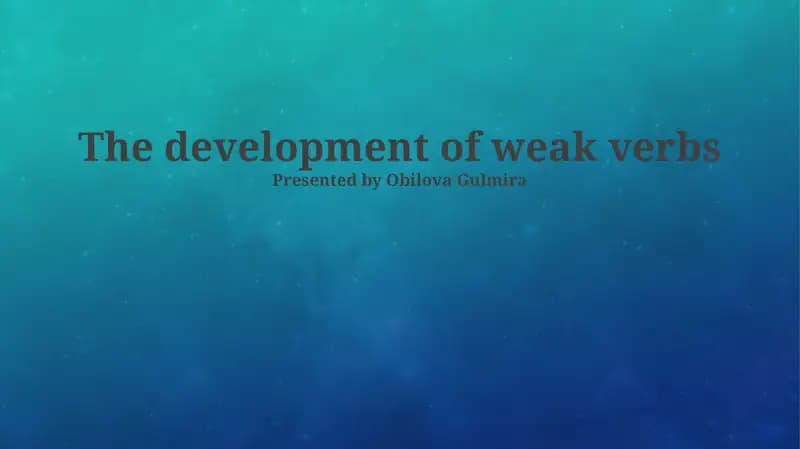 The development of weak verbs
Presented by Obilova Gulmira